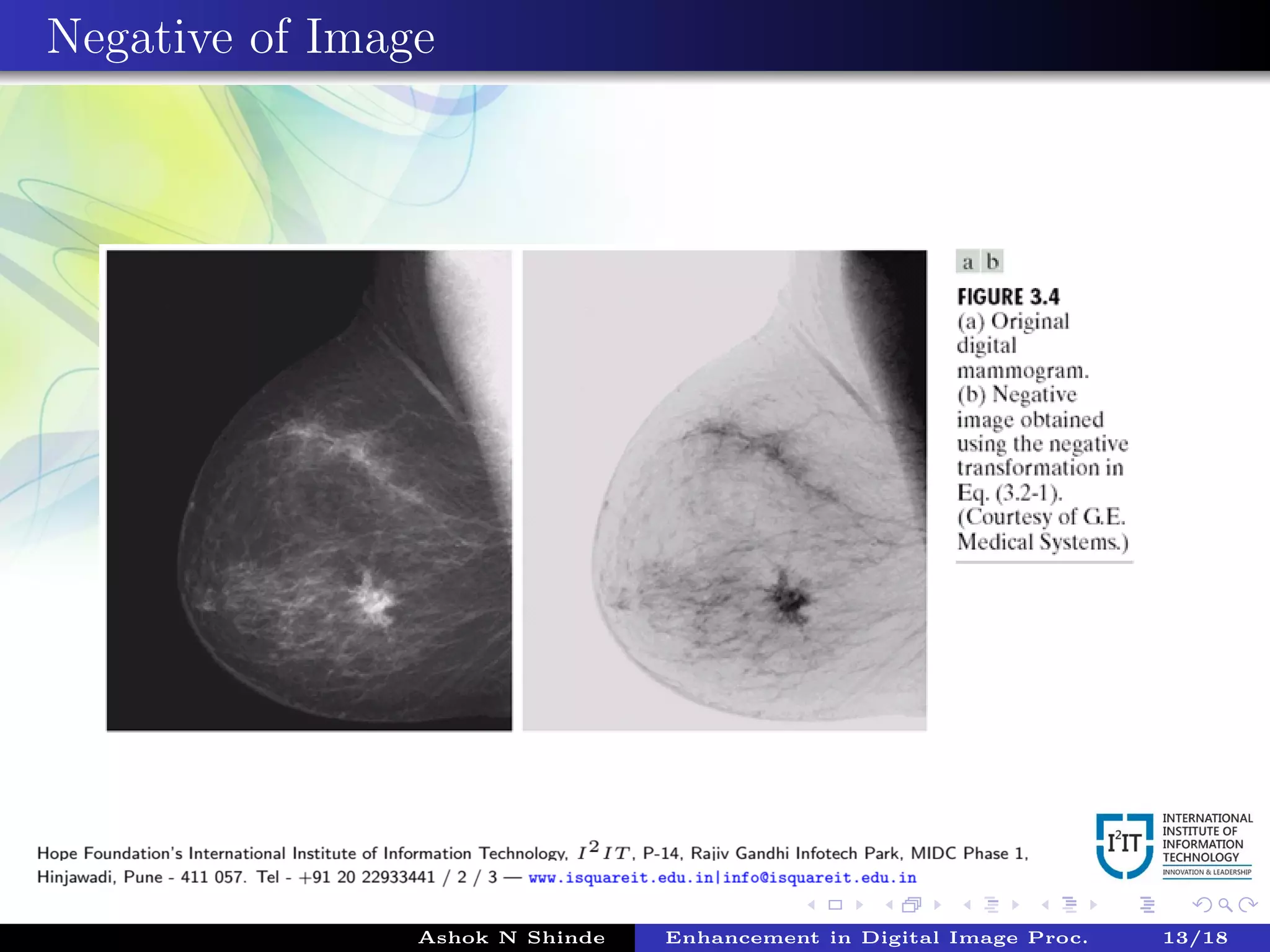 Negative of Image

a b

FIGURE 3.4
(a) Original digital mammogram.
(b) Negative image obtained using the negative transformation in Eq. (3.2-1).
(Courtesy of G.E. Medical Systems.)

Hope Foundation's International Institute of Information Technology, $I^2IT$, P-14, Rajiv Gandhi Infotech Park, MIDC Phase 1, Hinjawadi, Pune - 411 057. Tel - +91 20 22933441 / 2 / 3 — www.isquareit.edu.in|info@isquareit.edu.in

$I^2IT$ INTERNATIONAL INSTITUTE OF INFORMATION TECHNOLOGY INNOVATION & LEADERSHIP

Ashok N Shinde Enhancement in Digital Image Proc. 13/18